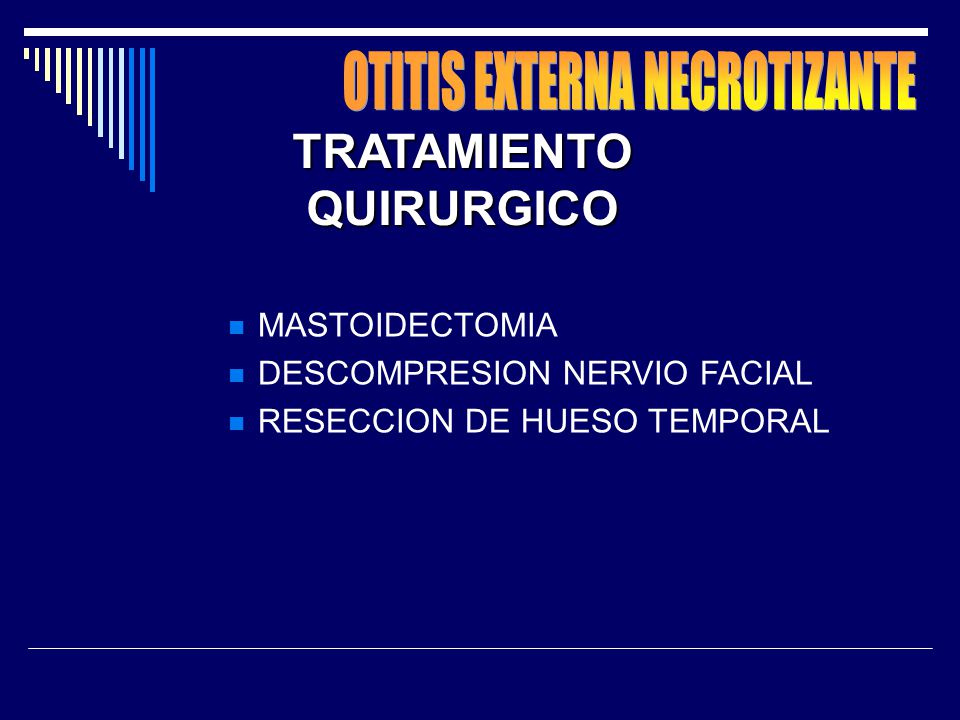 OTITIS EXTERNA NECROTIZANTE

TRATAMIENTO QUIRURGICO

- MASTOIDECTOMIA
- DESCOMPRESION NERVIO FACIAL
- RESECCION DE HUESO TEMPORAL